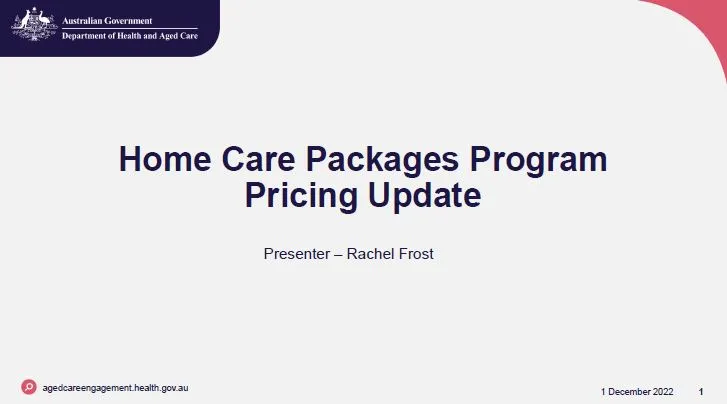 Australian Government
Department of Health and Aged Care

Home Care Packages Program Pricing Update

Presenter – Rachel Frost

agedcareengagement.health.gov.au

1 December 2022

1